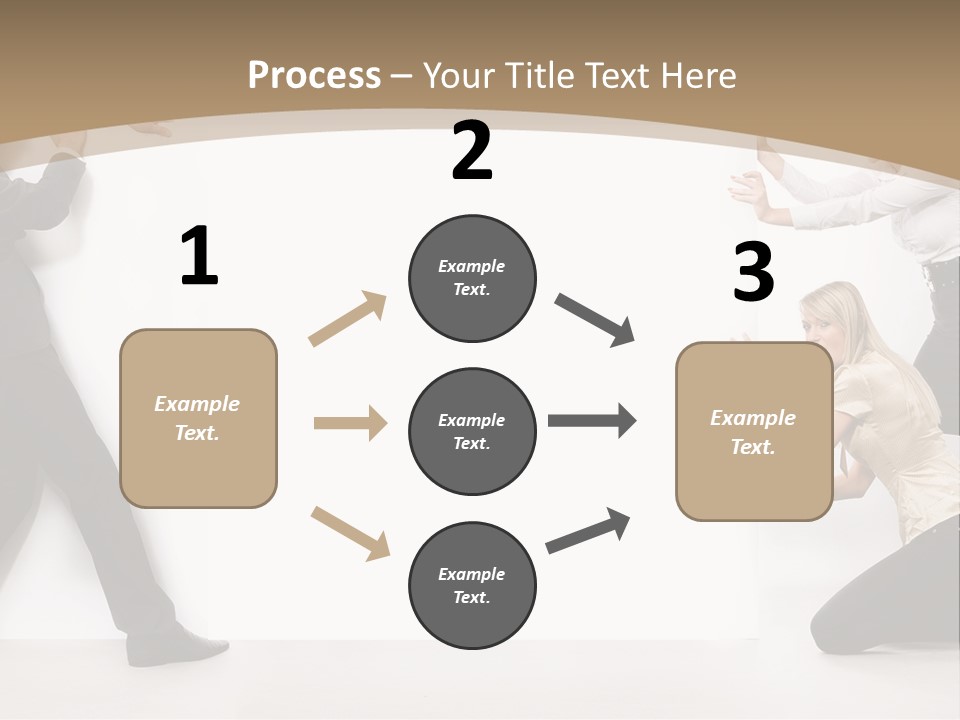 Process – Your Title Text Here

1

Example Text.

2

Example Text.

Example Text.

Example Text.

3

Example Text.